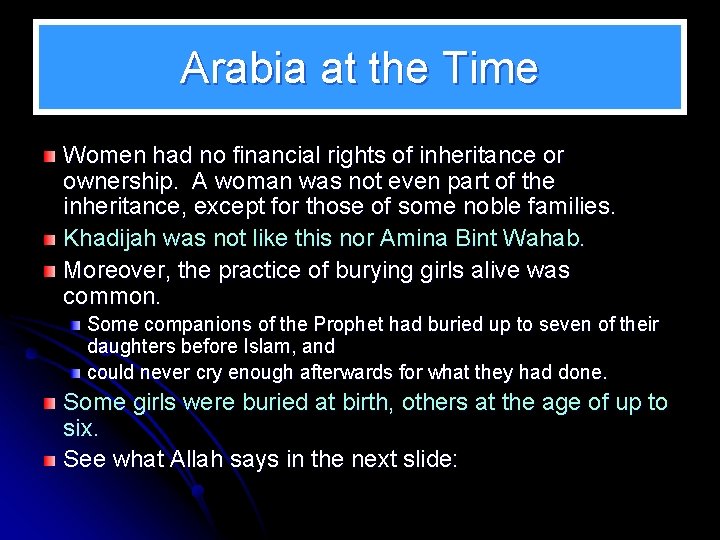 Arabia at the Time

Women had no financial rights of inheritance or ownership. A woman was not even part of the inheritance, except for those of some noble families.

Khadijah was not like this nor Amina Bint Wahab.

Moreover, the practice of burying girls alive was common.

Some companions of the Prophet had buried up to seven of their daughters before Islam, and

could never cry enough afterwards for what they had done.

Some girls were buried at birth, others at the age of up to six.

See what Allah says in the next slide: